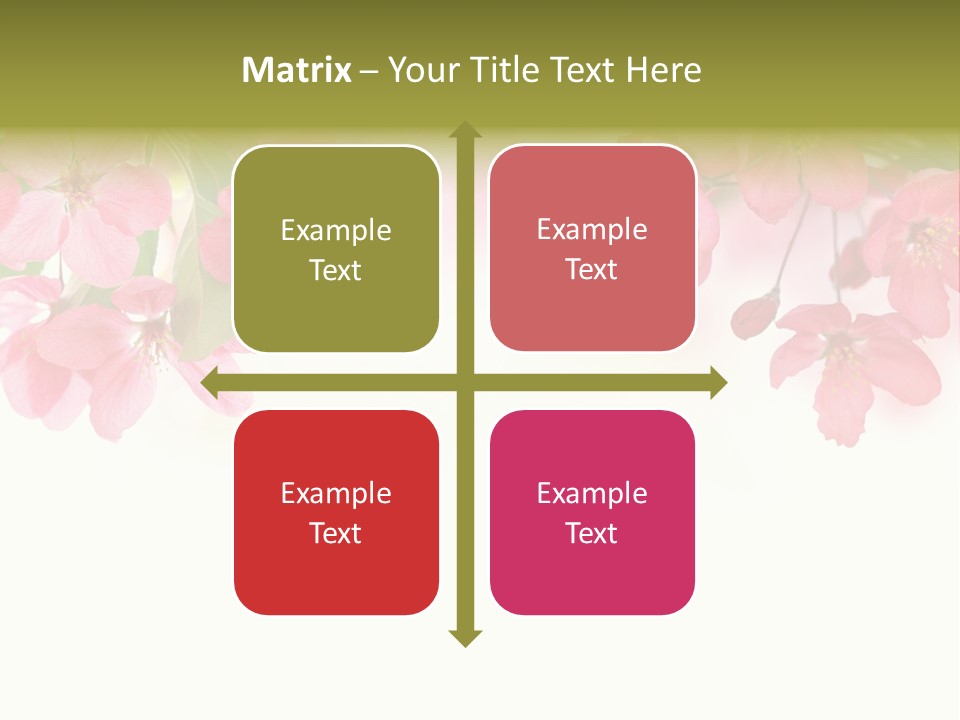 Matrix – Your Title Text Here

Example Text

Example Text

Example Text

Example Text